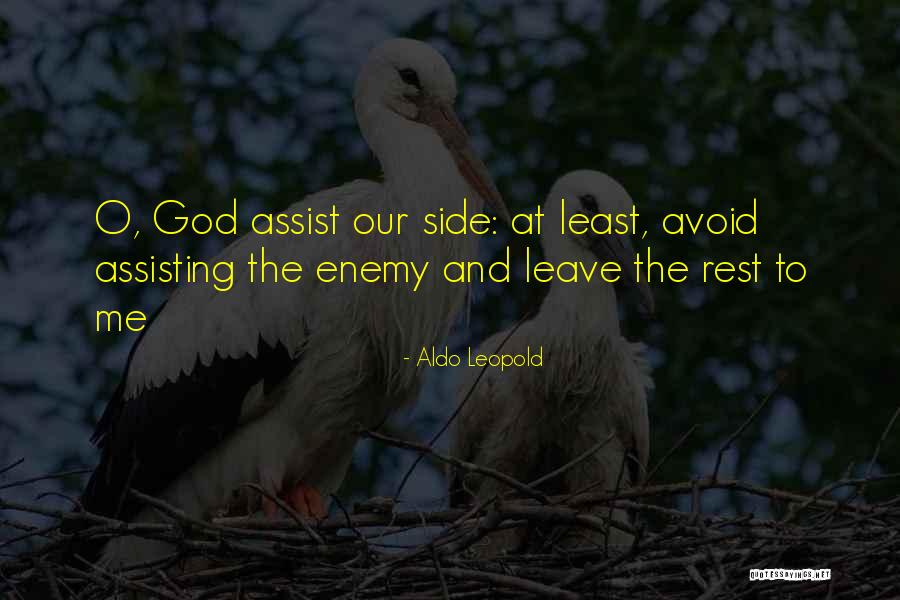 O, God assist our side: at least, avoid assisting the enemy and leave the rest to me

- Aldo Leopold

QUOTESSAYINGS.NET